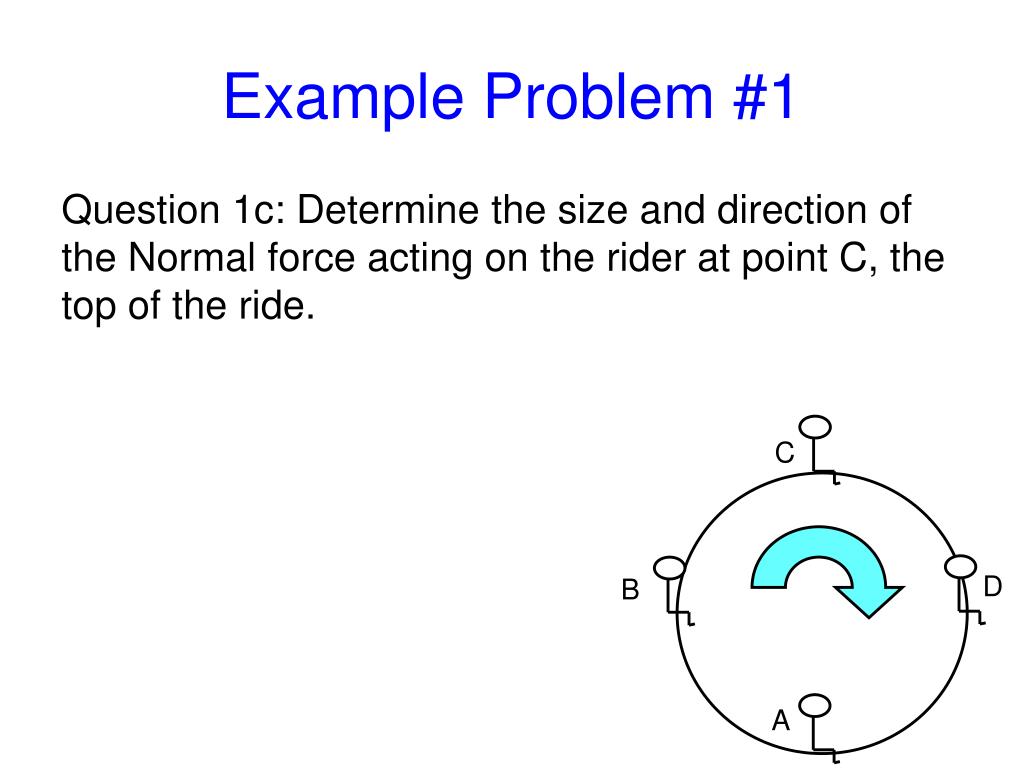 Example Problem #1

Question 1c: Determine the size and direction of the Normal force acting on the rider at point C, the top of the ride.

C

B

D

A